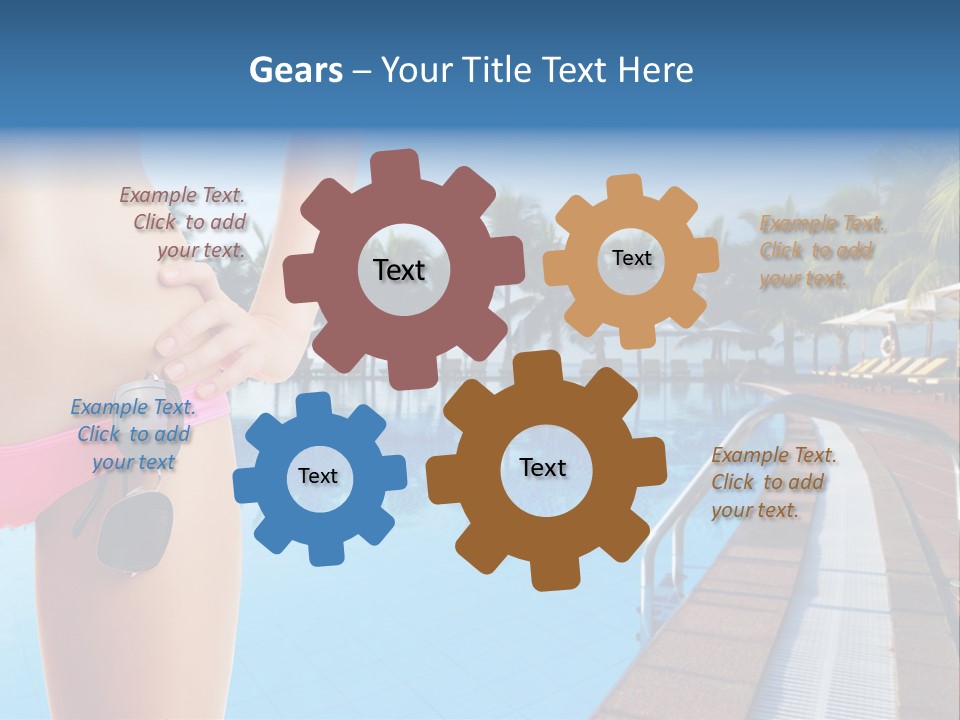 Gears – Your Title Text Here

Example Text. Click to add your text.

Text

Text

Example Text. Click to add your text.

Example Text. Click to add your text

Text

Text

Example Text. Click to add your text.